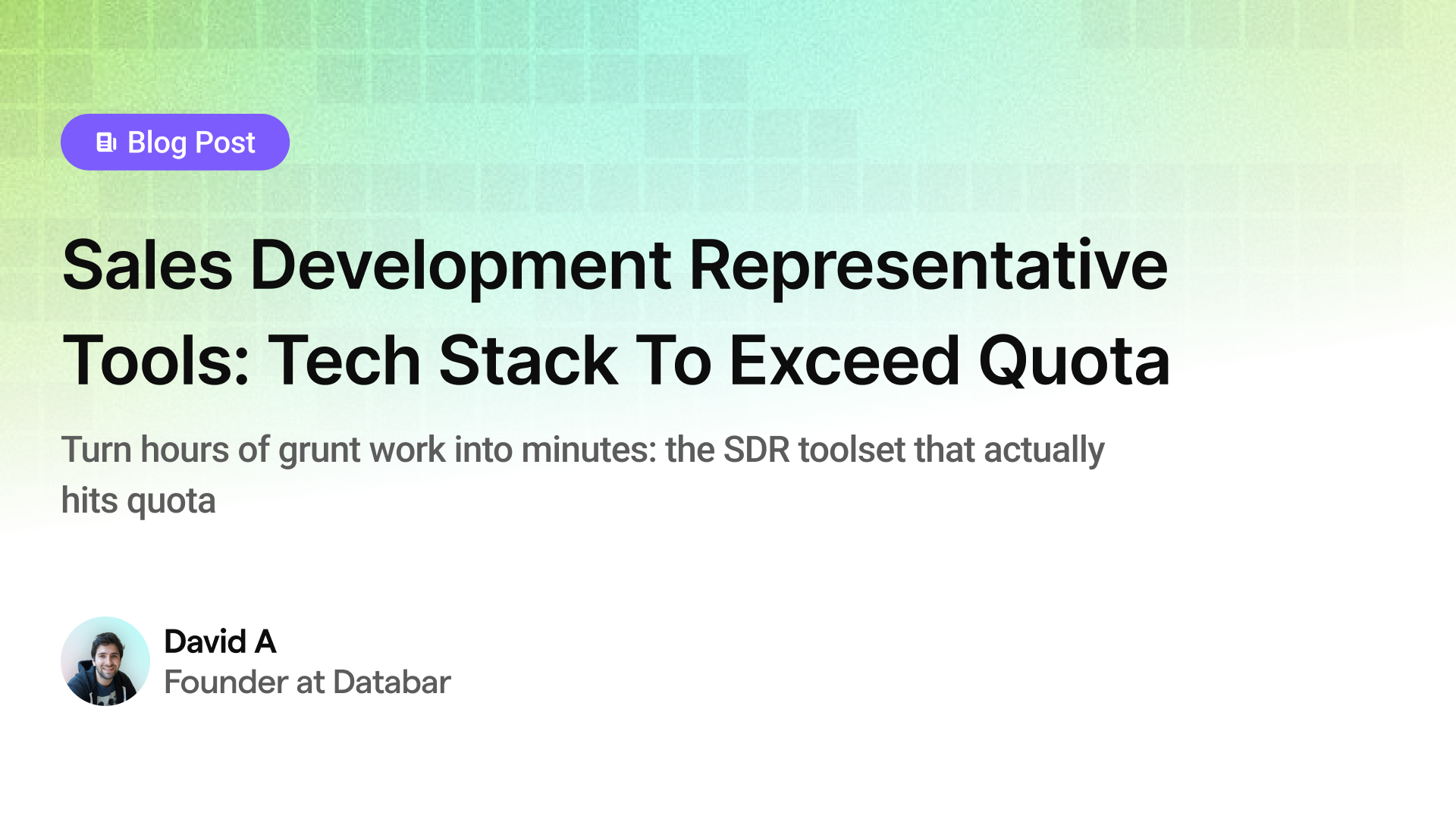 Blog Post

Sales Development Representative Tools: Tech Stack To Exceed Quota

Turn hours of grunt work into minutes: the SDR toolset that actually hits quota

David A
Founder at Databar